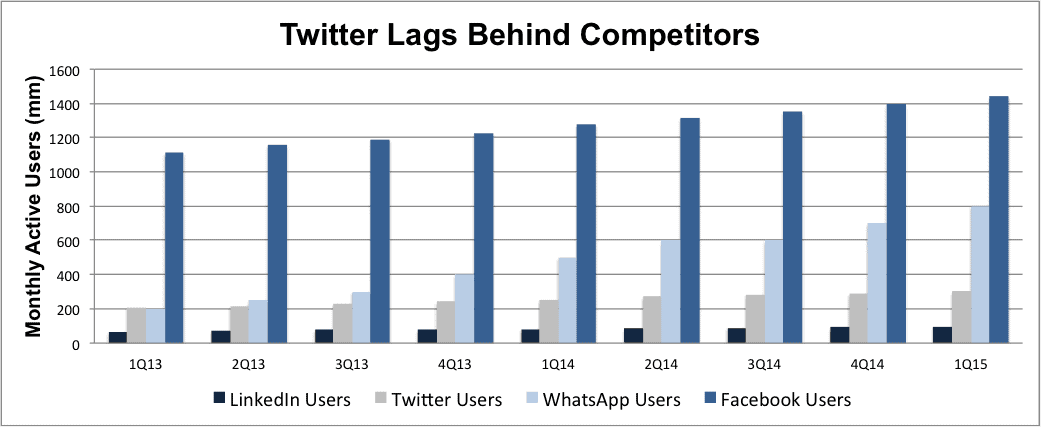 Twitter Lags Behind Competitors

Monthly Active Users (mm)

1600
1400
1200
1000
800
600
400
200
0

1Q13
2Q13
3Q13
4Q13
1Q14
2Q14
3Q14
4Q14
1Q15

LinkedIn Users
Twitter Users
WhatsApp Users
Facebook Users